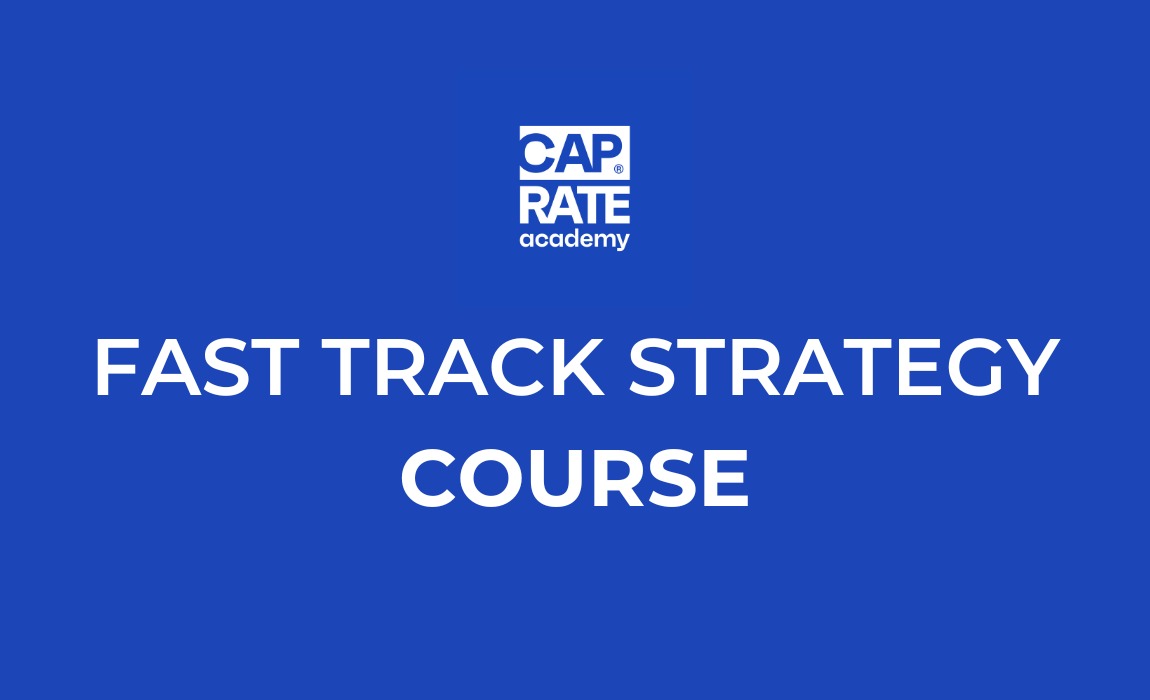 CAP®
RATE
academy

FAST TRACK STRATEGY COURSE